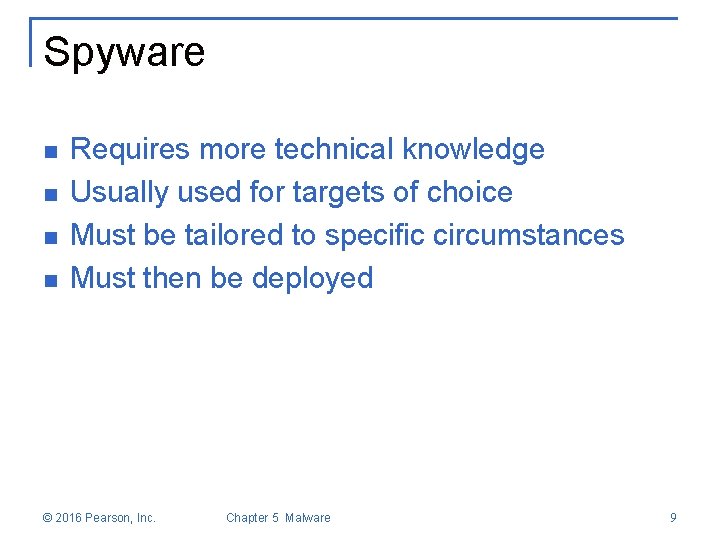 Spyware

- Requires more technical knowledge
- Usually used for targets of choice
- Must be tailored to specific circumstances
- Must then be deployed

© 2016 Pearson, Inc.

Chapter 5 Malware

9